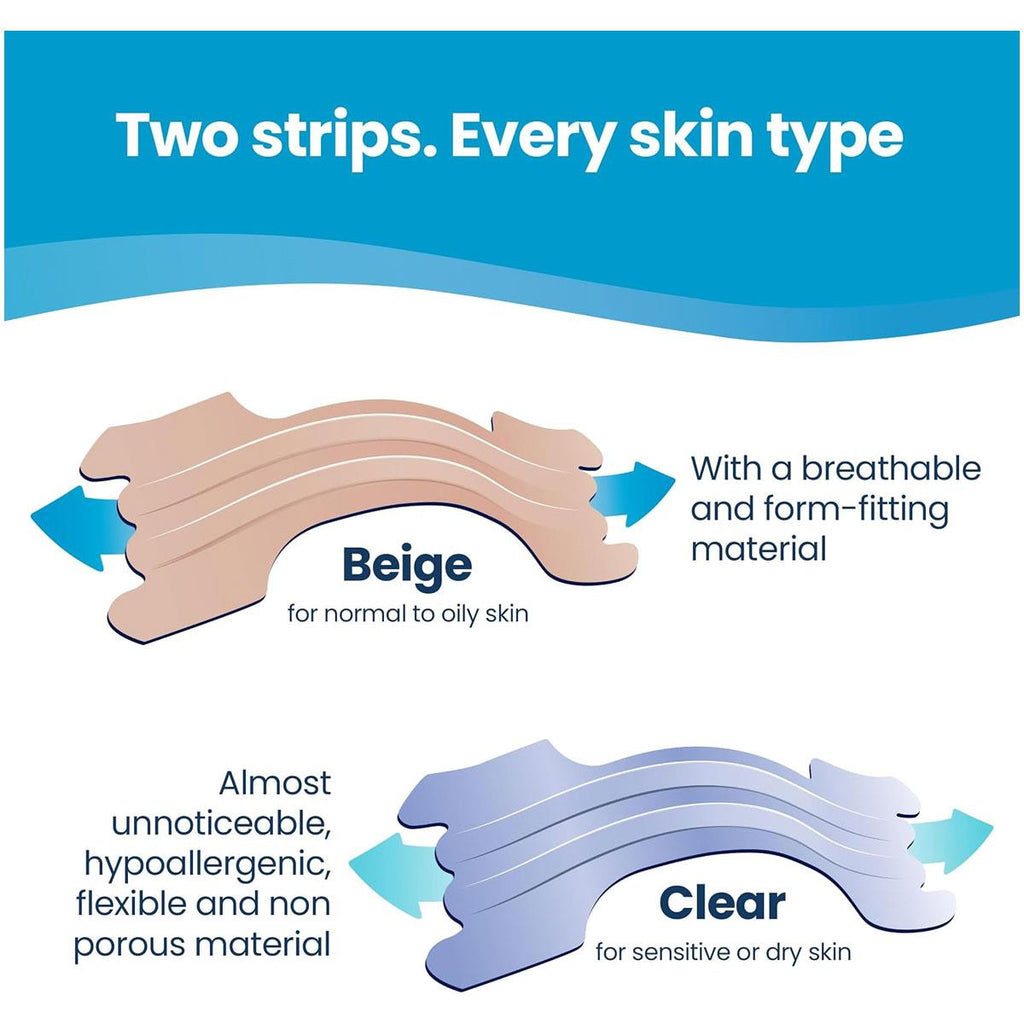 Two strips. Every skin type

Beige
for normal to oily skin

With a breathable and form-fitting material

Almost unnoticeable, hypoallergenic, flexible and non porous material

Clear
for sensitive or dry skin